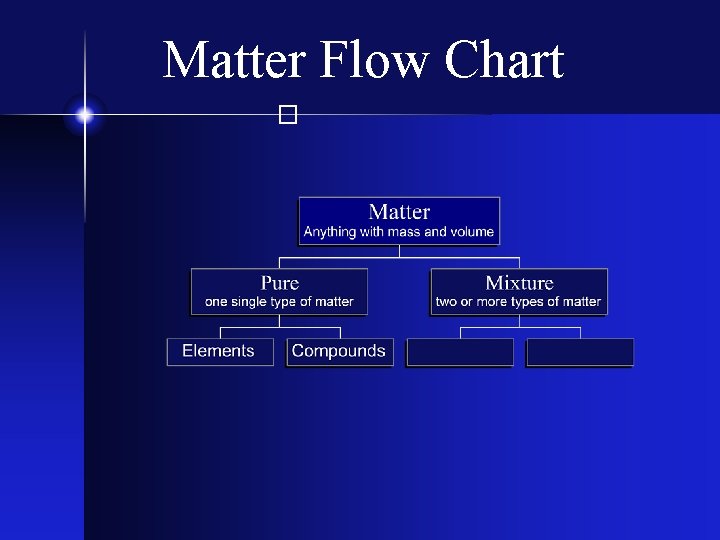 Matter Flow Chart

Matter
Anything with mass and volume

Pure
one single type of matter

Mixture
two or more types of matter

Elements

Compounds